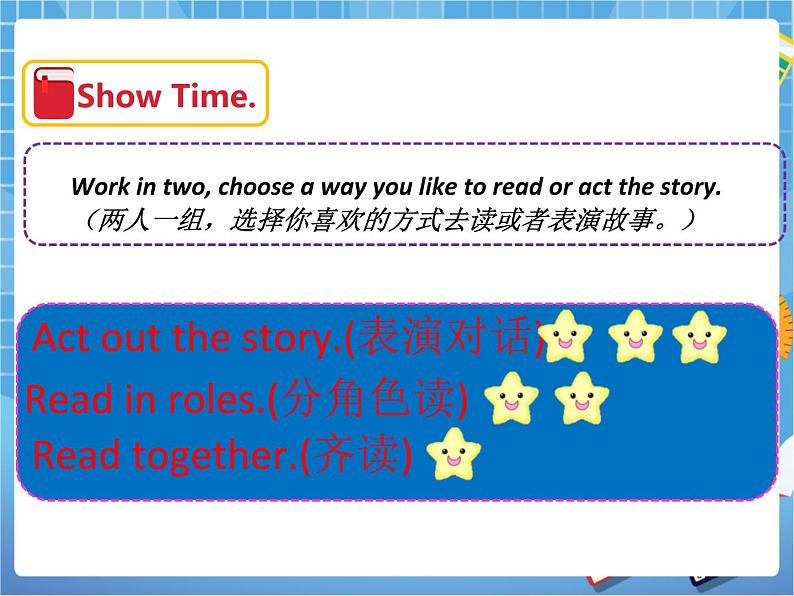 Show Time.

Work in two, choose a way you like to read or act the story.
（两人一组，选择你喜欢的方式去读或者表演故事。）

Act out the story.(表演对话)

Read in roles.(分角色读)

Read together.(齐读)